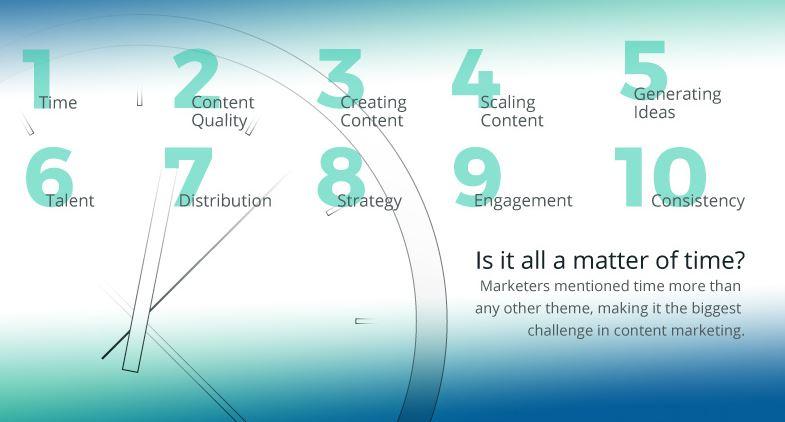 1 Time

2 Content Quality

3 Creating Content

4 Scaling Content

5 Generating Ideas

6 Talent

7 Distribution

8 Strategy

9 Engagement

10 Consistency

Is it all a matter of time?

Marketers mentioned time more than any other theme, making it the biggest challenge in content marketing.